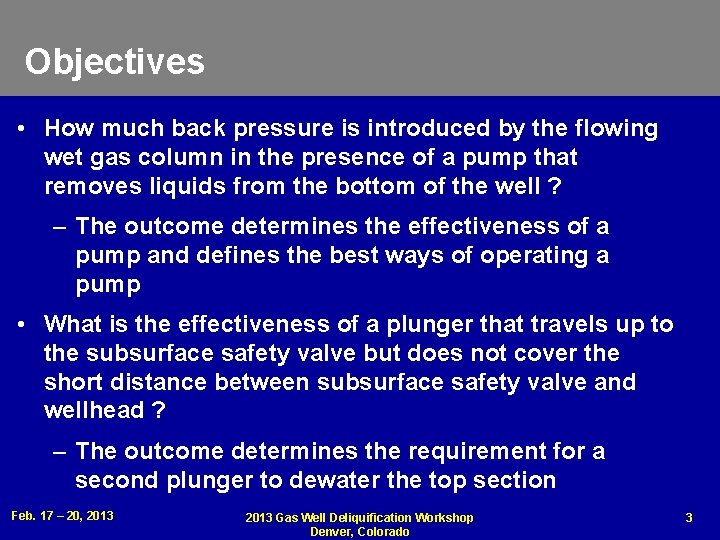 Objectives

• How much back pressure is introduced by the flowing wet gas column in the presence of a pump that removes liquids from the bottom of the well ?

– The outcome determines the effectiveness of a pump and defines the best ways of operating a pump

• What is the effectiveness of a plunger that travels up to the subsurface safety valve but does not cover the short distance between subsurface safety valve and wellhead ?

– The outcome determines the requirement for a second plunger to dewater the top section

Feb. 17 – 20, 2013

2013 Gas Well Deliquification Workshop
Denver, Colorado

3